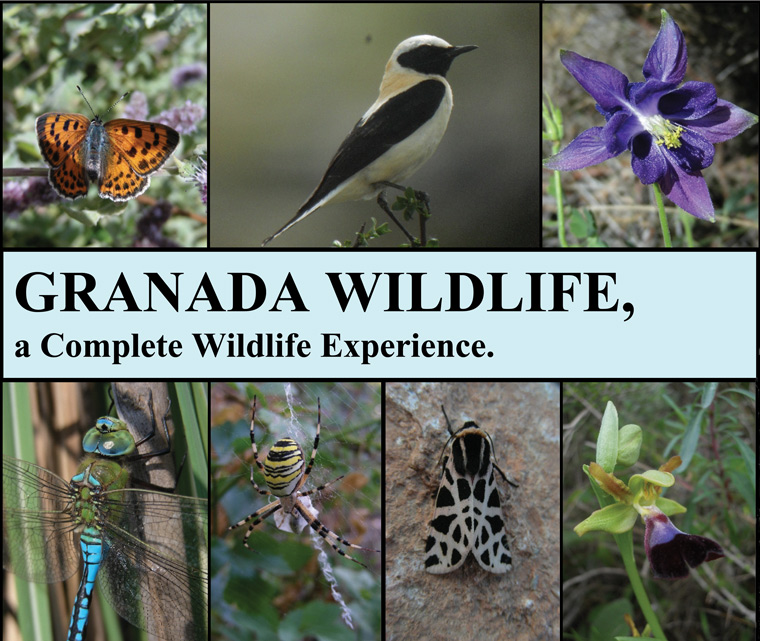 GRANADA WILDLIFE,
a Complete Wildlife Experience.